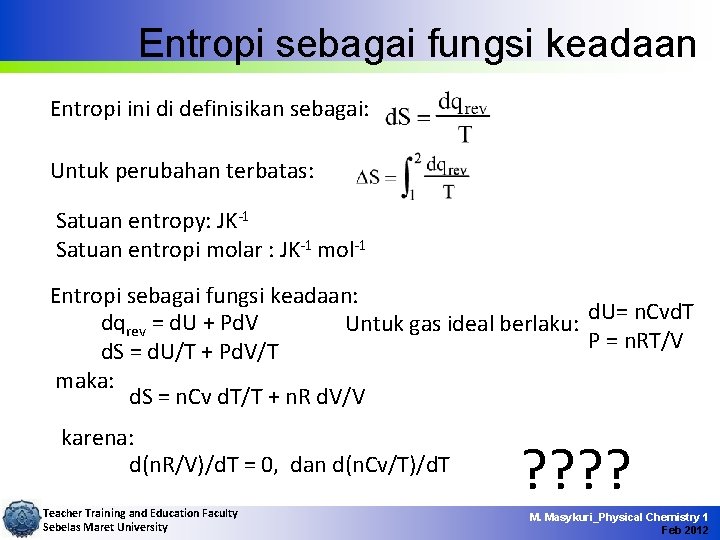 Entropi sebagai fungsi keadaan

Entropi ini di definisikan sebagai: $dS = \frac{dq_{rev}}{T}$

Untuk perubahan terbatas: $\Delta S = \int_1^2 \frac{dq_{rev}}{T}$

Satuan entropy: $JK^{-1}$
Satuan entropi molar : $JK^{-1}$ $mol^{-1}$

Entropi sebagai fungsi keadaan:
$dq_{rev}$ = dU + PdV
dS = dU/T + PdV/T

Untuk gas ideal berlaku:
dU= nCvdT
P = nRT/V

maka:
dS = nCv dT/T + nR dV/V

karena:
d(nR/V)/dT = 0, dan d(nCv/T)/dT

????

Teacher Training and Education Faculty
Sebelas Maret University

M. Masykuri_Physical Chemistry 1
Feb 2012